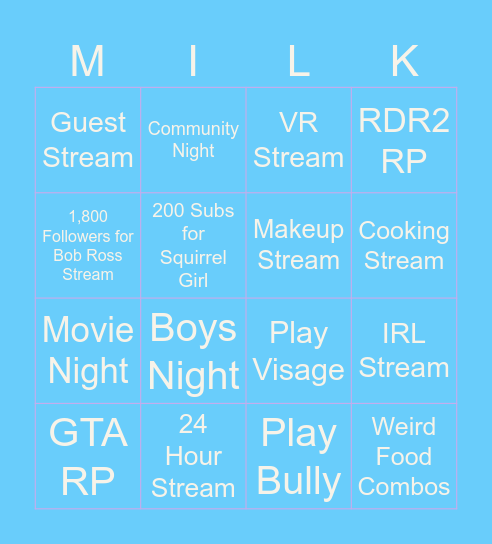 | M | I | L | K |
|---|---|---|---|
| Guest Stream | Community Night | VR Stream | RDR2 RP |
| 1,800 Followers for Bob Ross Stream | 200 Subs for Squirrel Girl | Makeup Stream | Cooking Stream |
| Movie Night | Boys Night | Play Visage | IRL Stream |
| GTA RP | 24 Hour Stream | Play Bully | Weird Food Combos |